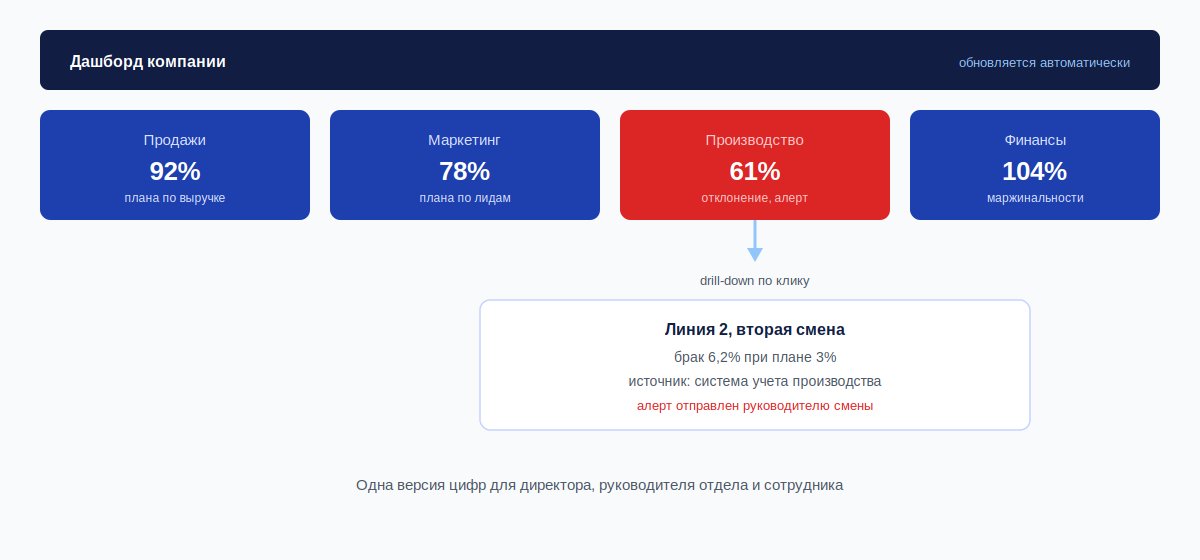 Дашборд компании

обновляется автоматически

Продажи
92%
плана по выручке

Маркетинг
78%
плана по лидам

Производство
61%
отклонение, алерт

Финансы
104%
маржинальности

drill-down по клику

Линия 2, вторая смена
брак 6,2% при плане 3%
источник: система учета производства
алерт отправлен руководителю смены

Одна версия цифр для директора, руководителя отдела и сотрудника